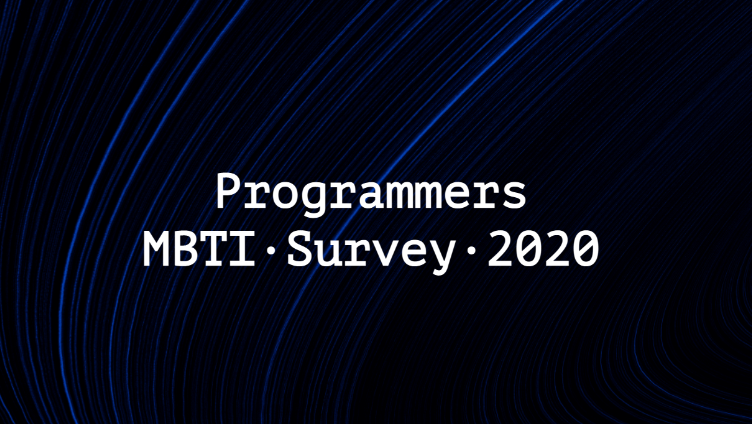 Programmers
MBTI·Survey·2020